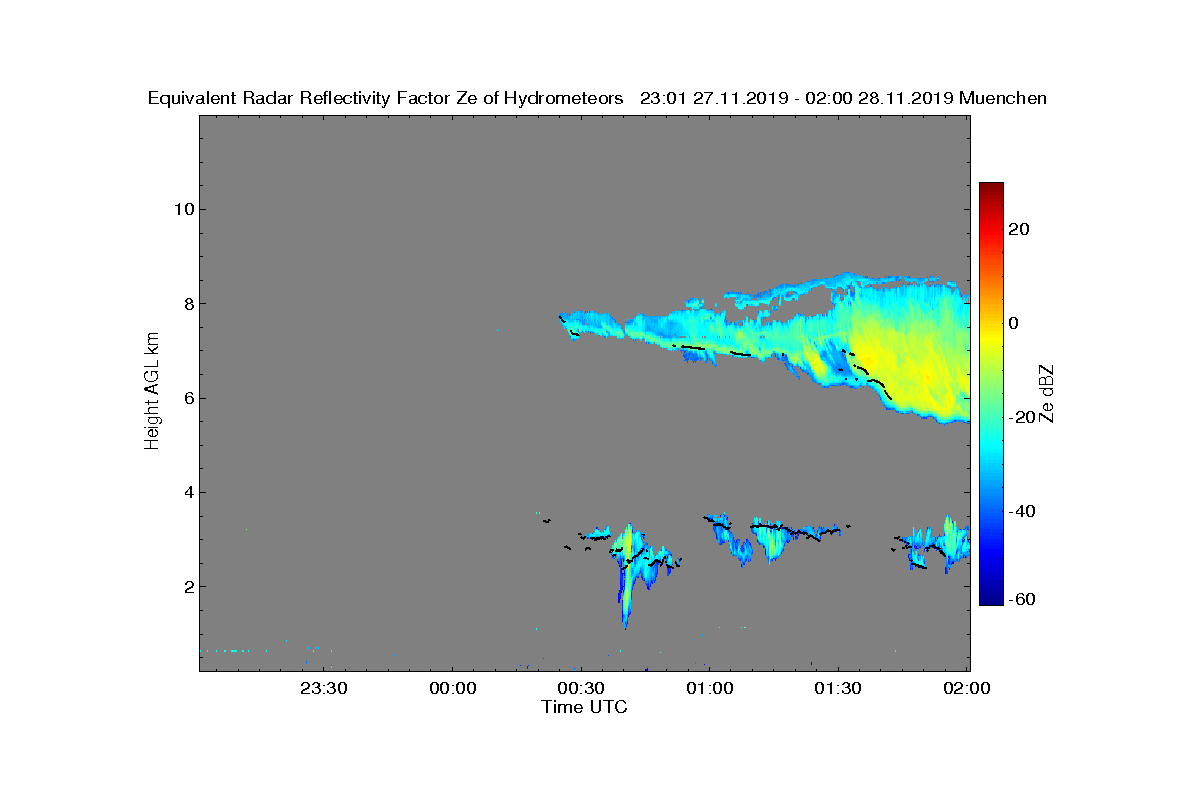 Equivalent Radar Reflectivity Factor Ze of Hydrometeors 23:01 27.11.2019 - 02:00 28.11.2019 Muenchen

Height AGL km

10
8
6
4
2

23:30
00:00
00:30
01:00
01:30
02:00

Time UTC

20
0
-20
-40
-60

Ze dBZ